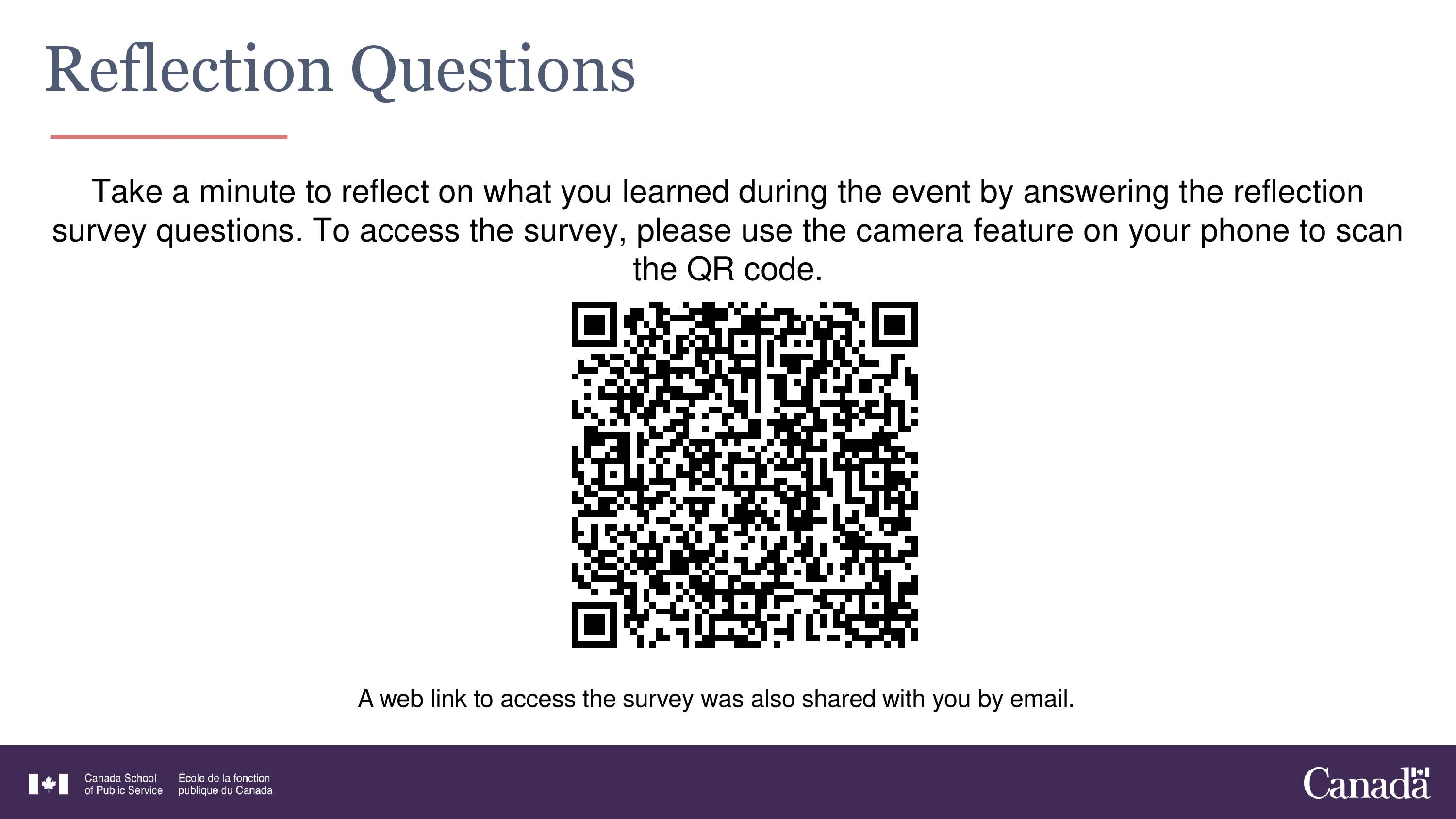 Reflection Questions

Take a minute to reflect on what you learned during the event by answering the reflection survey questions. To access the survey, please use the camera feature on your phone to scan the QR code.

A web link to access the survey was also shared with you by email.

Canada School of Public Service École de la fonction publique du Canada

Canada